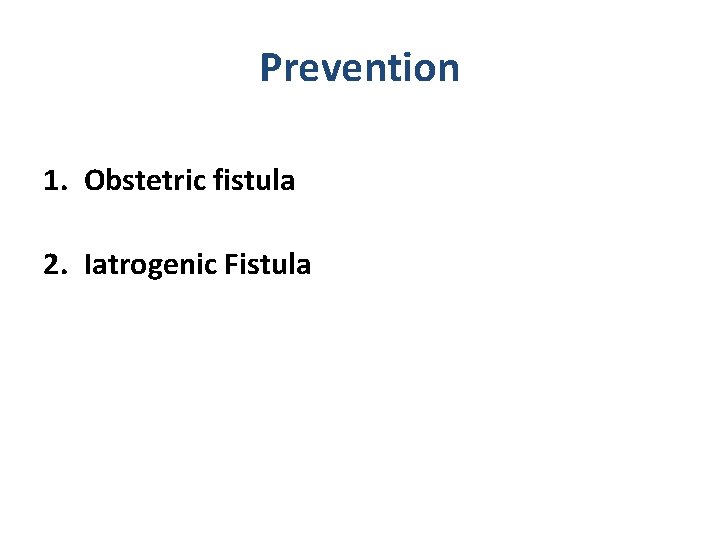 Prevention

1. Obstetric fistula

2. Iatrogenic Fistula